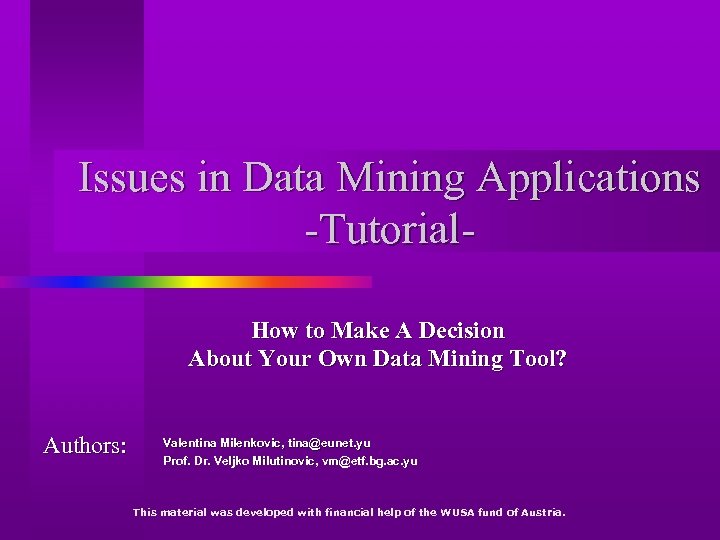 Issues in Data Mining Applications
-Tutorial-

How to Make A Decision
About Your Own Data Mining Tool?

Authors:

Valentina Milenkovic, tina@eunet.yu
Prof. Dr. Veljko Milutinovic, vm@etf.bg.ac.yu

This material was developed with financial help of the WUSA fund of Austria.